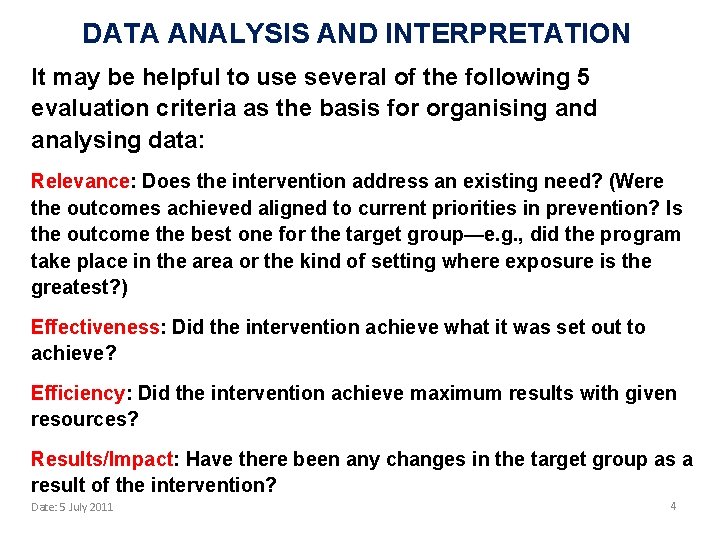 DATA ANALYSIS AND INTERPRETATION

It may be helpful to use several of the following 5 evaluation criteria as the basis for organising and analysing data:

Relevance: Does the intervention address an existing need? (Were the outcomes achieved aligned to current priorities in prevention? Is the outcome the best one for the target group—e.g., did the program take place in the area or the kind of setting where exposure is the greatest?)

Effectiveness: Did the intervention achieve what it was set out to achieve?

Efficiency: Did the intervention achieve maximum results with given resources?

Results/Impact: Have there been any changes in the target group as a result of the intervention?

Date: 5 July 2011

4